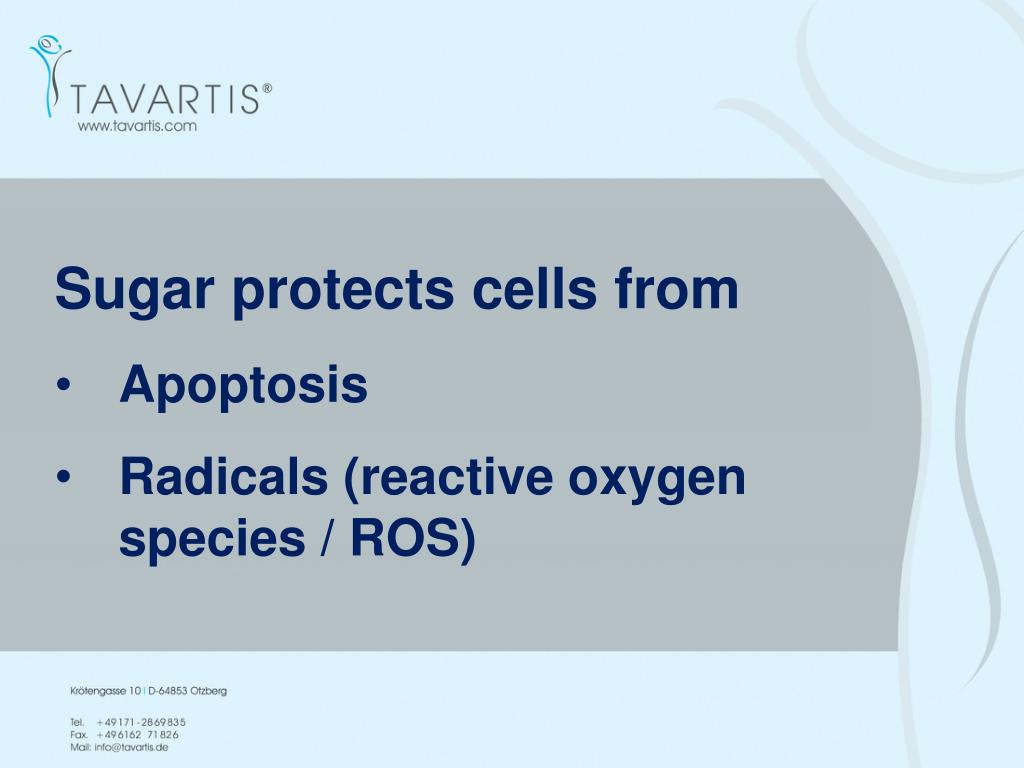 TAVARTIS®
www.tavartis.com

Sugar protects cells from
• Apoptosis
• Radicals (reactive oxygen species / ROS)

Krötengasse 10 | D-64853 Otzberg

Tel. +49171-2869835
Fax. +496162 71826
Mail: info@tavartis.de